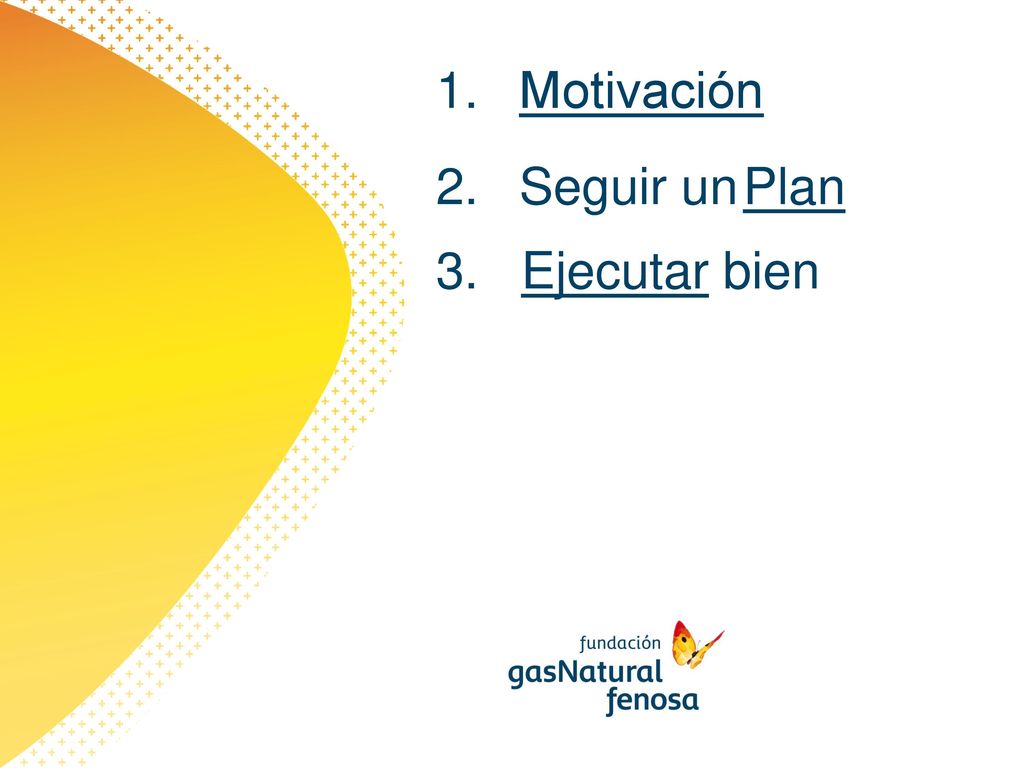 1. Motivación

2. Seguir un Plan

3. Ejecutar bien

fundación
gasNatural
fenosa